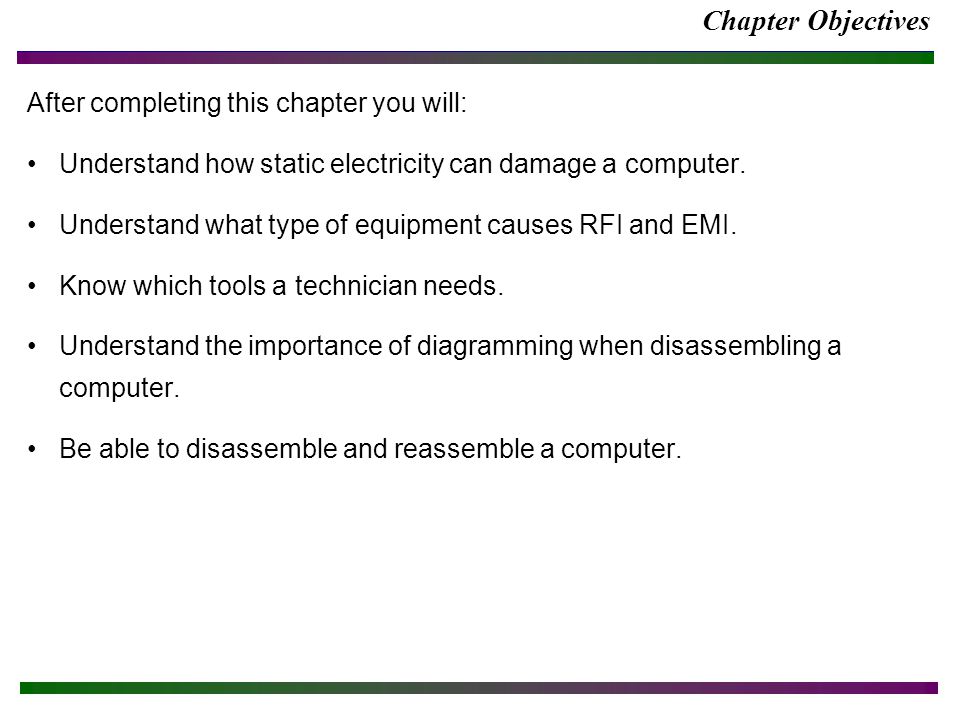 Chapter Objectives

After completing this chapter you will:

• Understand how static electricity can damage a computer.

• Understand what type of equipment causes RFI and EMI.

• Know which tools a technician needs.

• Understand the importance of diagramming when disassembling a computer.

• Be able to disassemble and reassemble a computer.